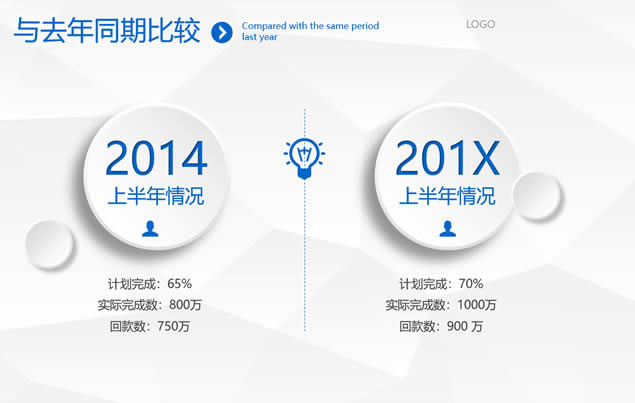 与去年同期比较

Compared with the same period last year

LOGO

2014
上半年情况

计划完成：65%
实际完成数：800万
回款数：750万

201X
上半年情况

计划完成：70%
实际完成数：1000万
回款数：900 万